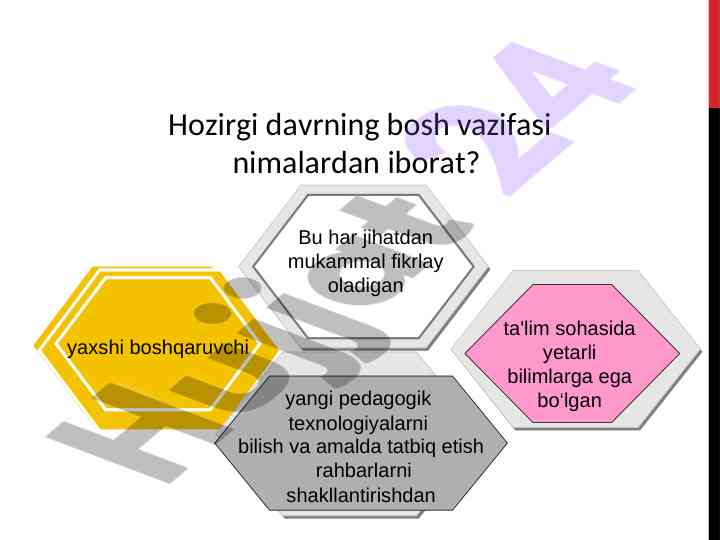 Hozirgi davrning bosh vazifasi nimalardan iborat?

Bu har jihatdan mukammal fikrlay oladigan

yaxshi boshqaruvchi

ta'lim sohasida yetarli bilimlarga ega bo'lgan

yangi pedagogik texnologiyalarni bilish va amalda tatbiq etish rahbarlarni shakllantirishdan

Hujjat24